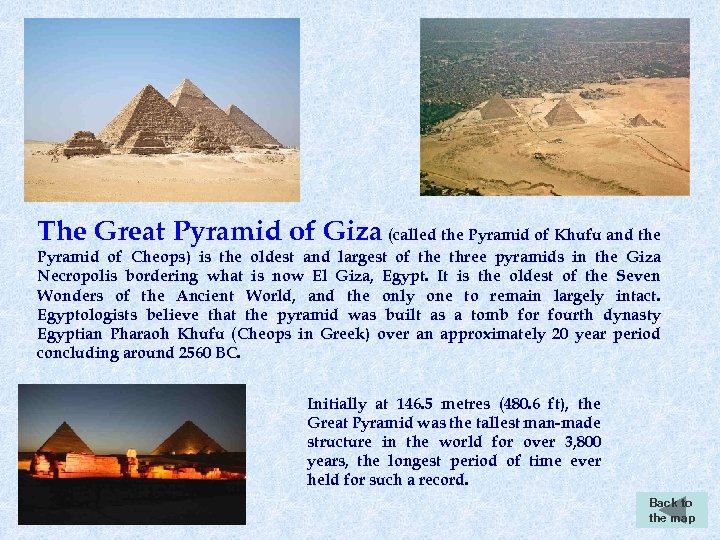 The Great Pyramid of Giza (called the Pyramid of Khufu and the Pyramid of Cheops) is the oldest and largest of the three pyramids in the Giza Necropolis bordering what is now El Giza, Egypt. It is the oldest of the Seven Wonders of the Ancient World, and the only one to remain largely intact. Egyptologists believe that the pyramid was built as a tomb for fourth dynasty Egyptian Pharaoh Khufu (Cheops in Greek) over an approximately 20 year period concluding around 2560 BC.

Initially at 146.5 metres (480.6 ft), the Great Pyramid was the tallest man-made structure in the world for over 3,800 years, the longest period of time ever held for such a record.

Back to the map